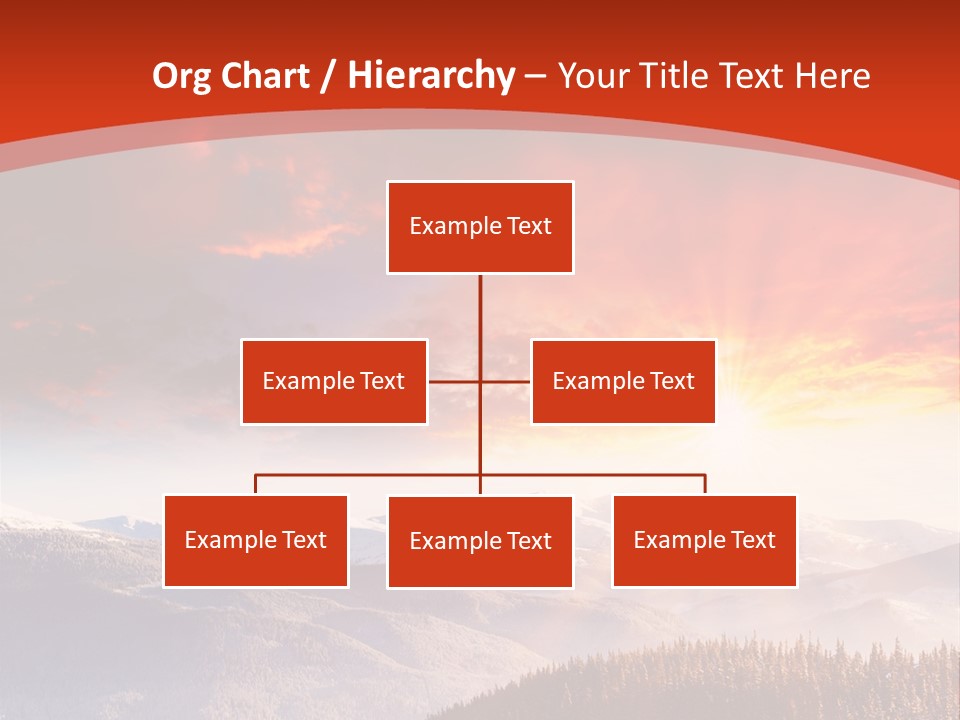 Org Chart / Hierarchy – Your Title Text Here

Example Text

Example Text

Example Text

Example Text

Example Text

Example Text